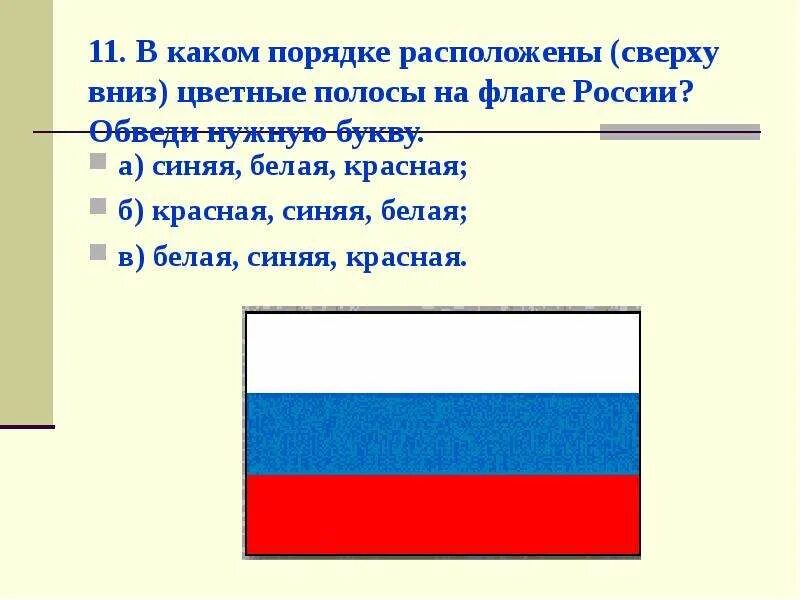 11. В каком порядке расположены (сверху вниз) цветные полосы на флаге России? Обведи нужную букву.

а) синяя, белая, красная;

б) красная, синяя, белая;

в) белая, синяя, красная.